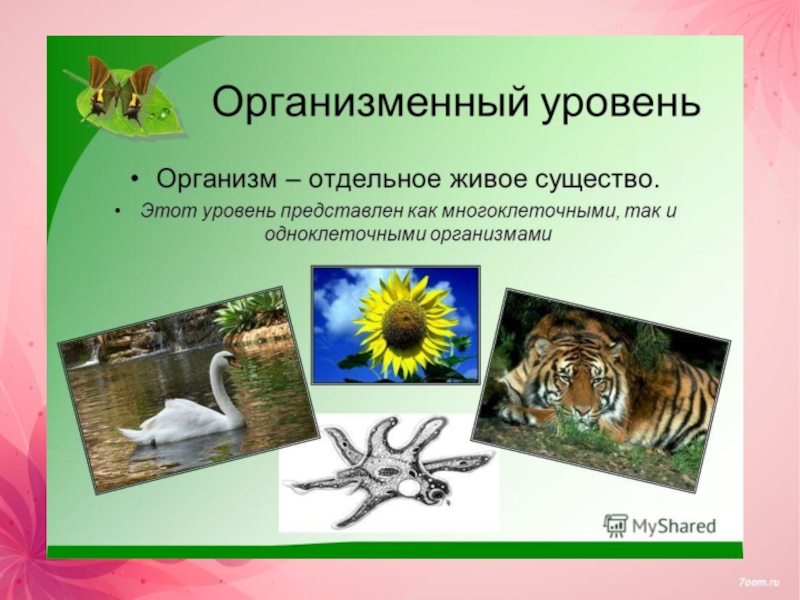 Организменный уровень

• Организм – отдельное живое существо.

• Этот уровень представлен как многоклеточными, так и одноклеточными организмами

MyShared

7oom.ru